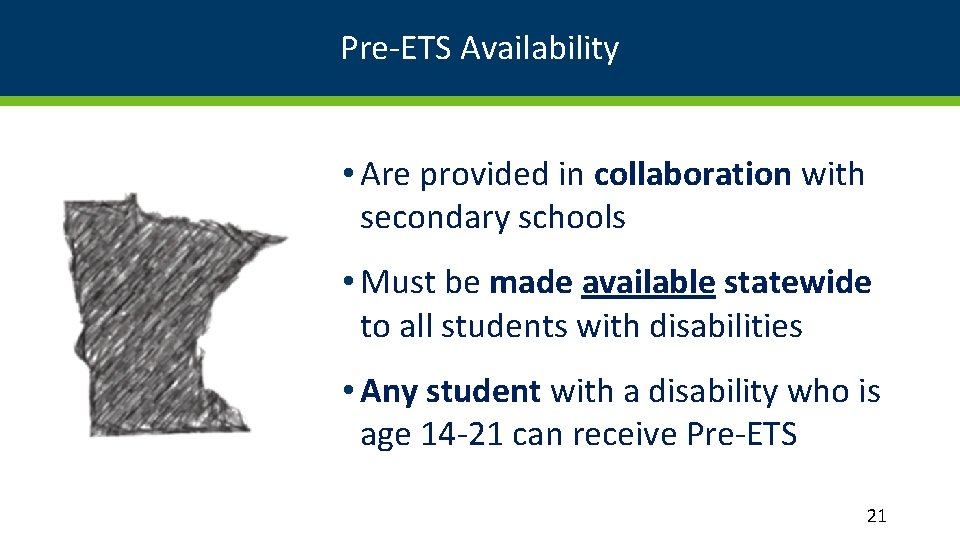 Pre-ETS Availability

• Are provided in collaboration with secondary schools

• Must be made available statewide to all students with disabilities

• Any student with a disability who is age 14-21 can receive Pre-ETS

21